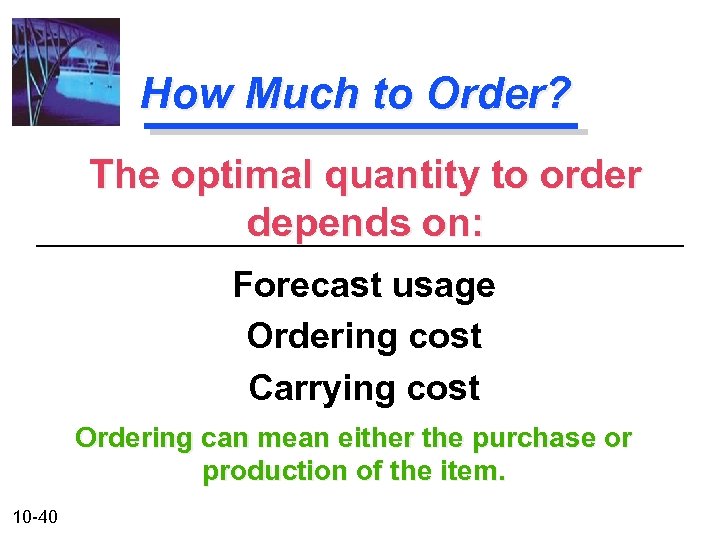 How Much to Order?

The optimal quantity to order depends on:

Forecast usage

Ordering cost

Carrying cost

Ordering can mean either the purchase or production of the item.

10-40